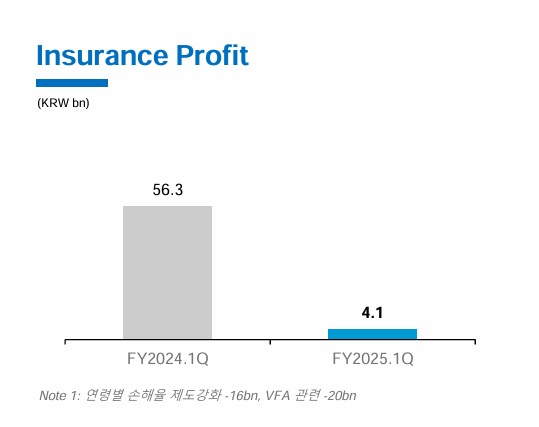 Insurance Profit

(KRW bn)

56.3

4.1

FY2024.1Q

FY2025.1Q

Note 1: 연령별 손해율 제도강화 -16bn, VFA 관련 -20bn